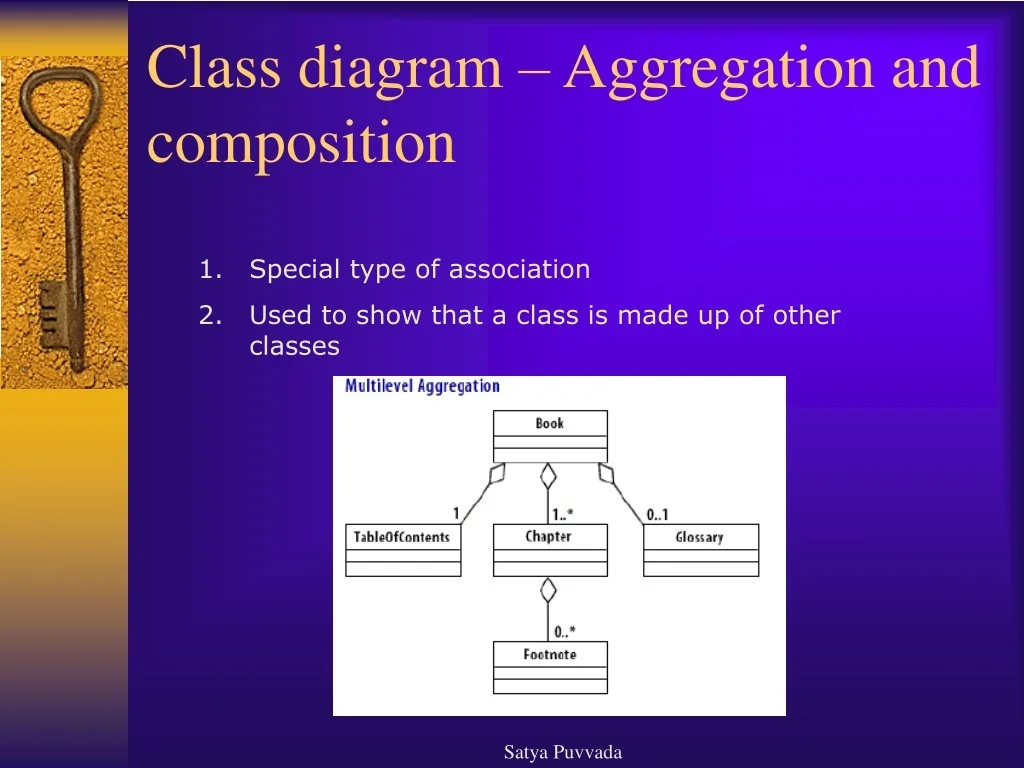 Class diagram – Aggregation and composition

1. Special type of association
2. Used to show that a class is made up of other classes

Multilevel Aggregation

Book

1

1..*

0..1

TableOfContents

Chapter

Glossary

0..*

Footnote

Satya Puvvada